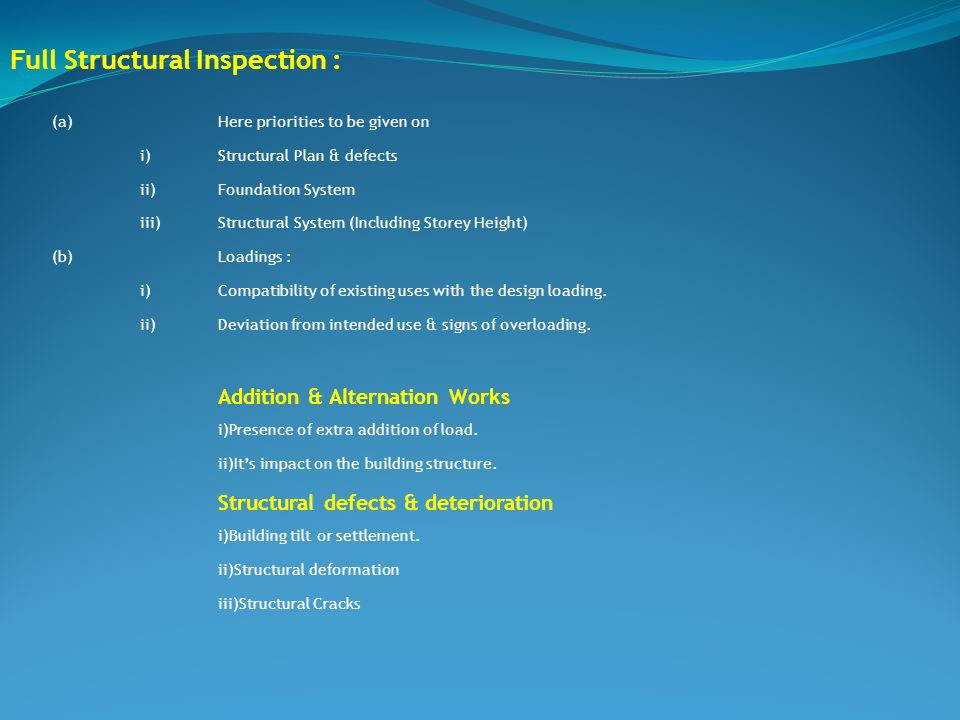 Full Structural Inspection :

(a) Here priorities to be given on

i) Structural Plan & defects

ii) Foundation System

iii) Structural System (Including Storey Height)

(b) Loadings :

i) Compatibility of existing uses with the design loading.

ii) Deviation from intended use & signs of overloading.

Addition & Alternation Works

i)Presence of extra addition of load.

ii)It's impact on the building structure.

Structural defects & deterioration

i)Building tilt or settlement.

ii)Structural deformation

iii)Structural Cracks